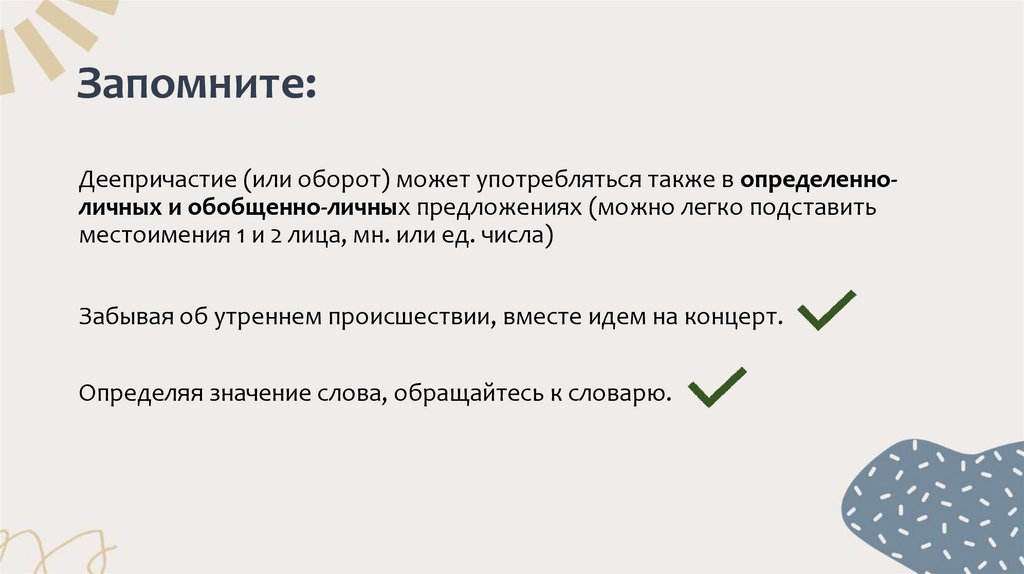 Запомните:

Деепричастие (или оборот) может употребляться также в определенно-личных и обобщенно-личных предложениях (можно легко подставить местоимения 1 и 2 лица, мн. или ед. числа)

Забывая об утреннем происшествии, вместе идем на концерт.

Определяя значение слова, обращайтесь к словарю.